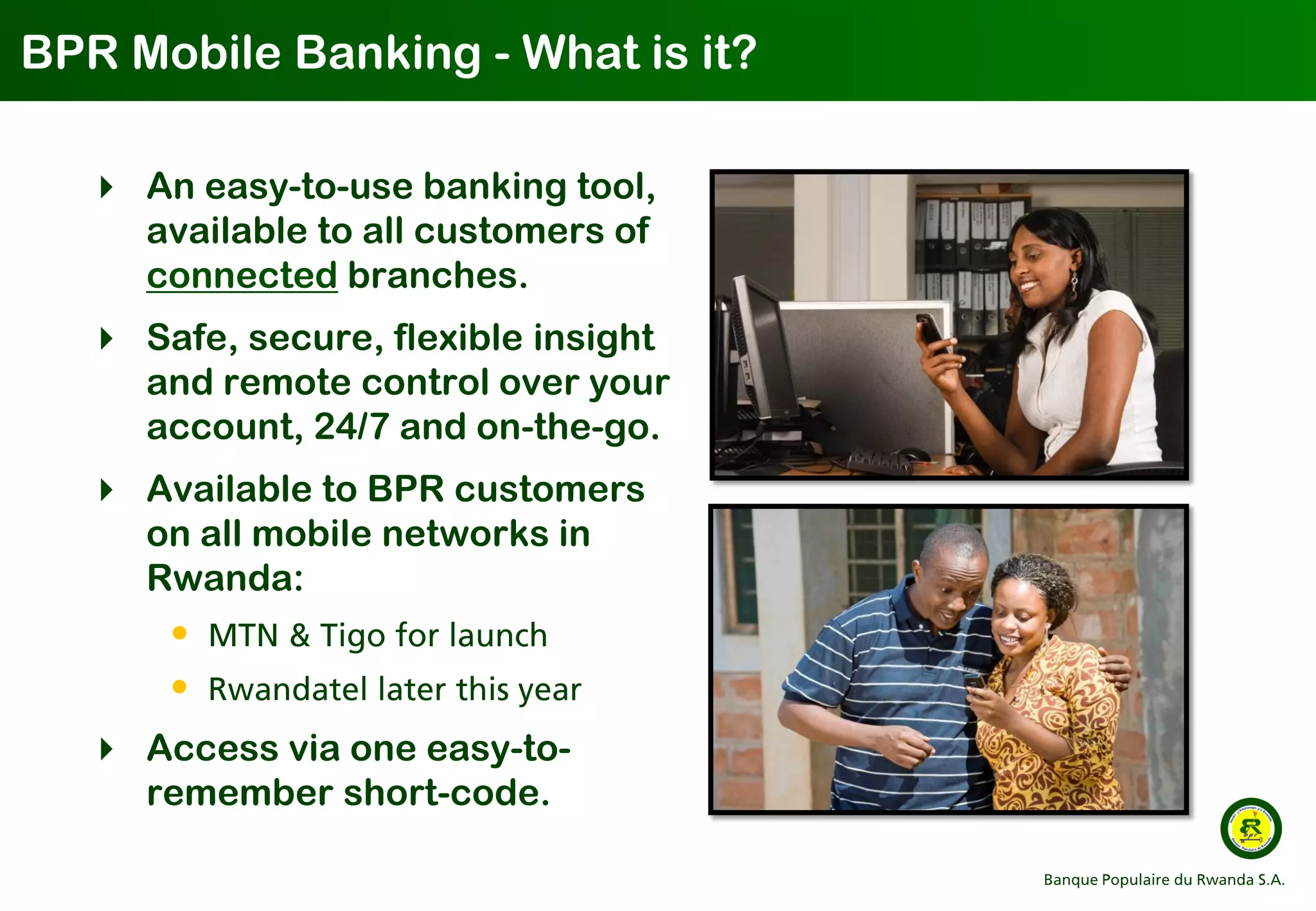 BPR Mobile Banking - What is it?

An easy-to-use banking tool, available to all customers of connected branches.

Safe, secure, flexible insight and remote control over your account, 24/7 and on-the-go.

Available to BPR customers on all mobile networks in Rwanda:

MTN & Tigo for launch

Rwandatel later this year

Access via one easy-to-remember short-code.

Banque Populaire du Rwanda S.A.